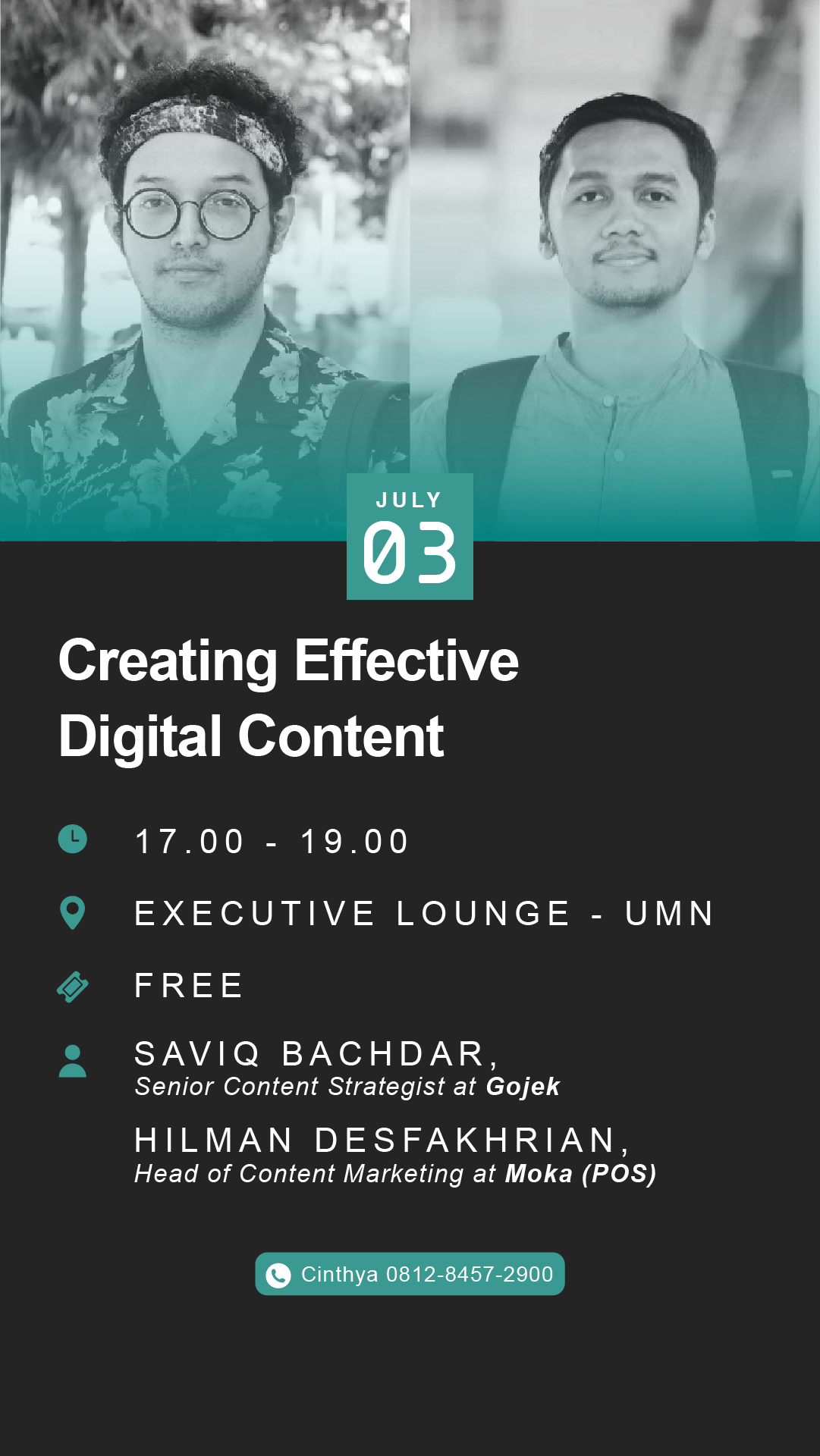 JULY
03

Creating Effective Digital Content

17.00 - 19.00

EXECUTIVE LOUNGE - UMN

FREE

SAVIQ BACHDAR,
Senior Content Strategist at Gojek

HILMAN DESFAKHRIAN,
Head of Content Marketing at Moka (POS)

Cinthya 0812-8457-2900